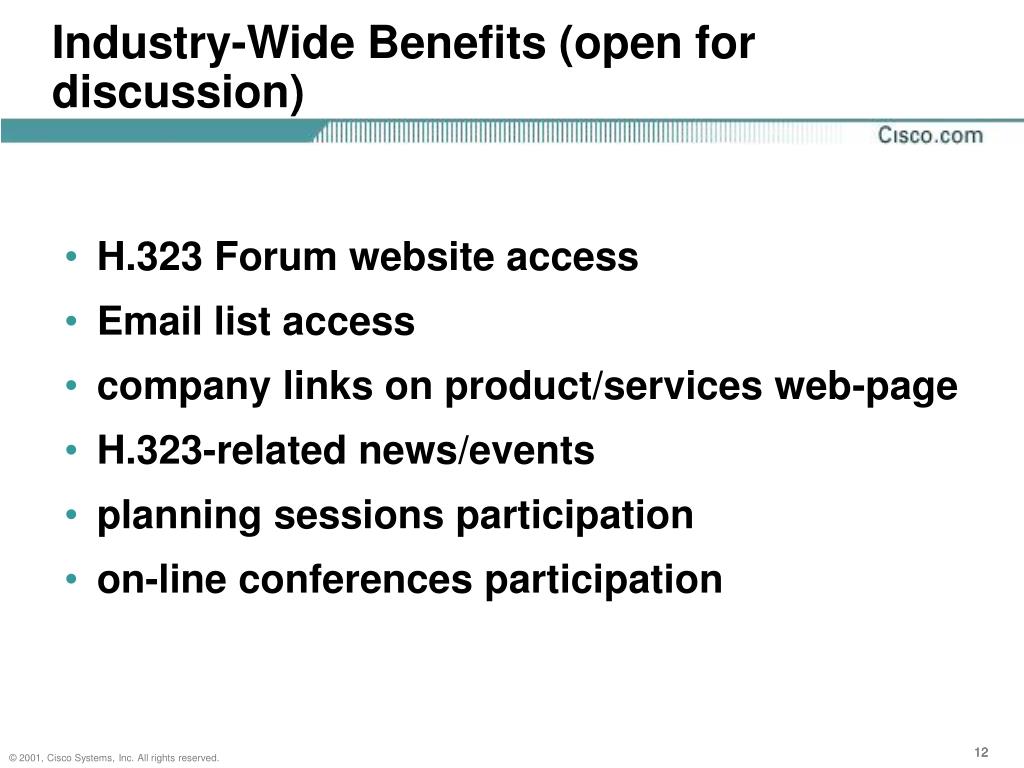 Industry-Wide Benefits (open for discussion)

Cisco.com

• H.323 Forum website access
• Email list access
• company links on product/services web-page
• H.323-related news/events
• planning sessions participation
• on-line conferences participation

© 2001, Cisco Systems, Inc. All rights reserved.

12